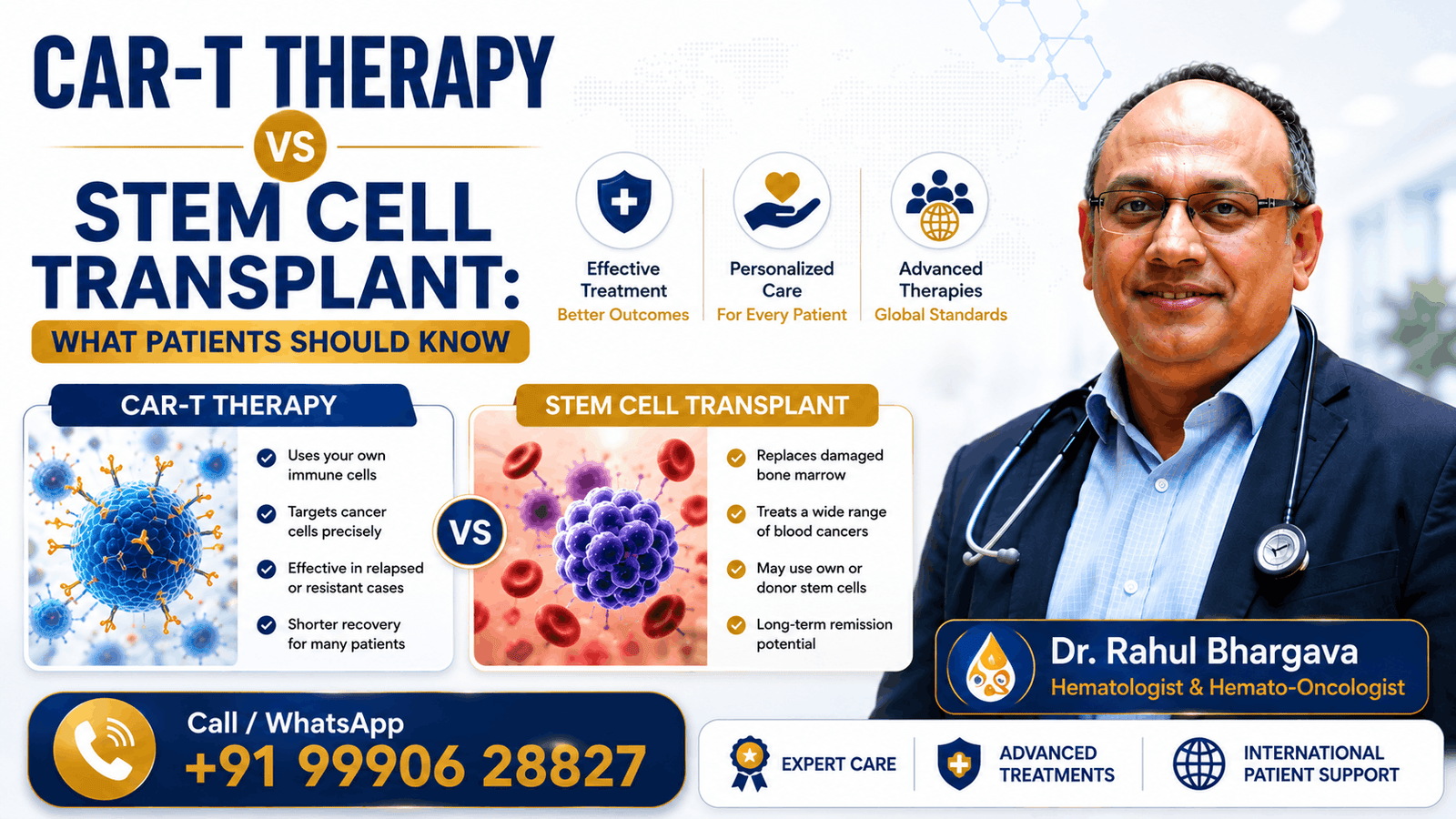 CAR-T THERAPY

VS

STEM CELL TRANSPLANT:

WHAT PATIENTS SHOULD KNOW

Effective Treatment
Better Outcomes

Personalized Care
For Every Patient

Advanced Therapies
Global Standards

CAR-T THERAPY

Uses your own immune cells

Targets cancer cells precisely

Effective in relapsed or resistant cases

Shorter recovery for many patients

VS

STEM CELL TRANSPLANT

Replaces damaged bone marrow

Treats a wide range of blood cancers

May use own or donor stem cells

Long-term remission potential

Dr. Rahul Bhargava
Hematologist & Hemato-Oncologist

Call / WhatsApp
+91 99906 28827

EXPERT CARE

ADVANCED TREATMENTS

INTERNATIONAL PATIENT SUPPORT